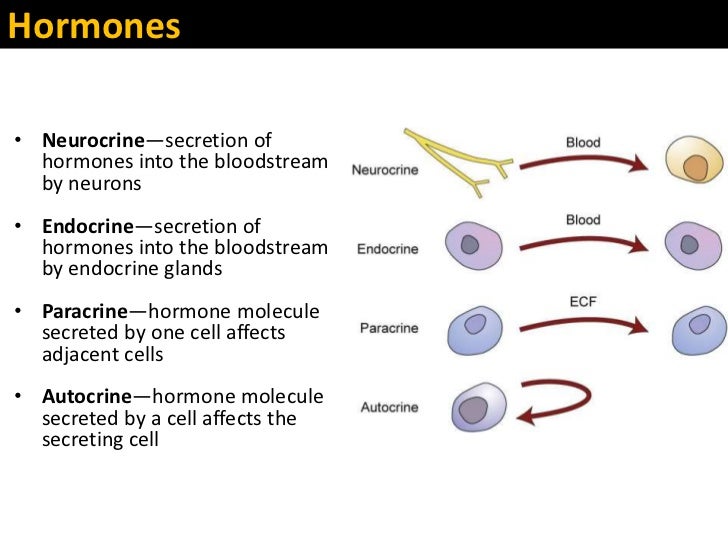 Hormones

• Neurocrine—secretion of hormones into the bloodstream by neurons

• Endocrine—secretion of hormones into the bloodstream by endocrine glands

• Paracrine—hormone molecule secreted by one cell affects adjacent cells

• Autocrine—hormone molecule secreted by a cell affects the secreting cell

Neurocrine
Blood
Endocrine
Blood
Paracrine
ECF
Autocrine